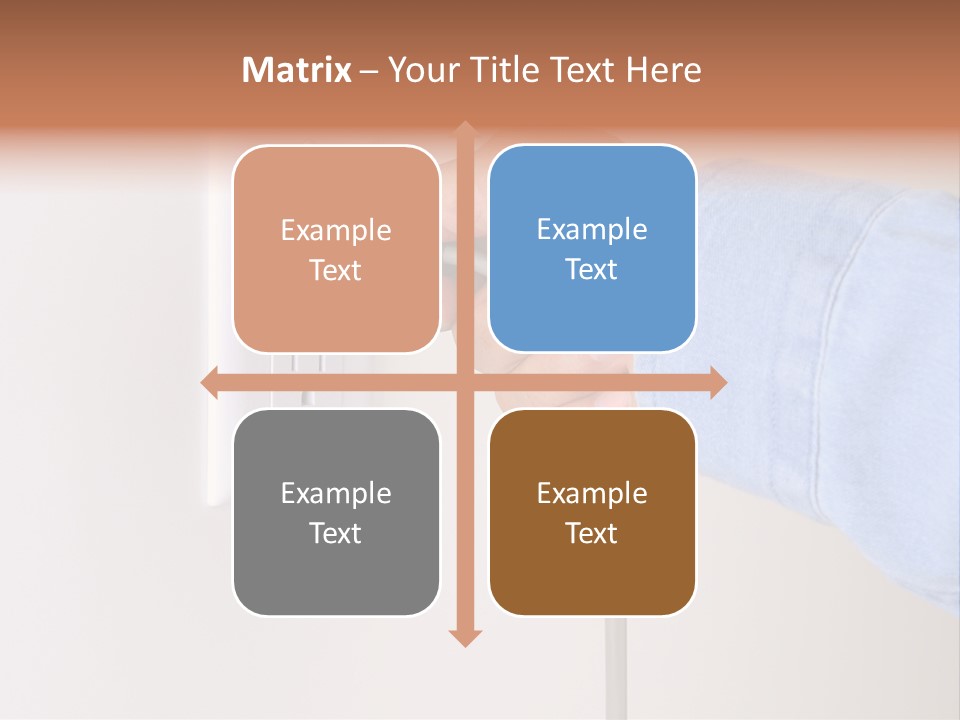 Matrix – Your Title Text Here

Example Text

Example Text

Example Text

Example Text